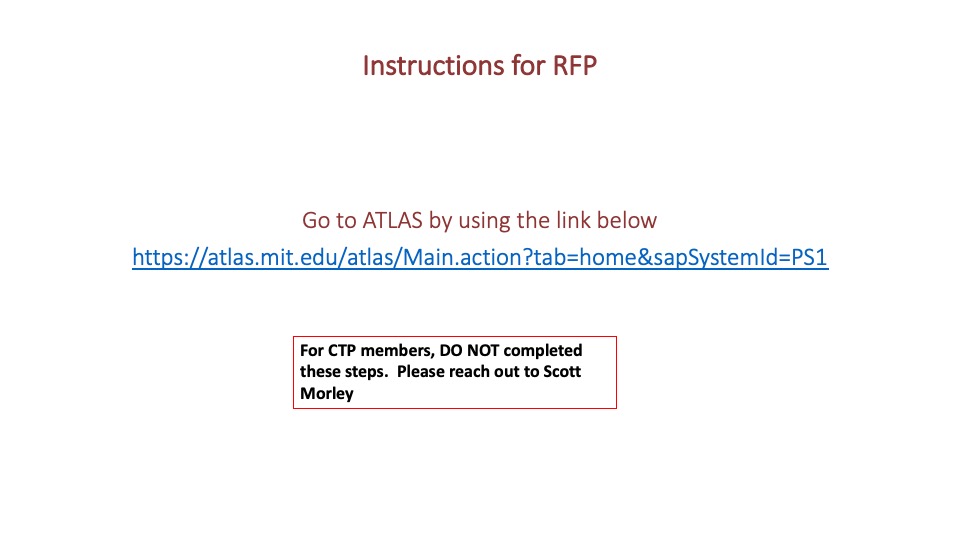 Instructions for RFP

Go to ATLAS by using the link below

https://atlas.mit.edu/atlas/Main.action?tab=home&sapSystemId=PS1

For CTP members, DO NOT completed these steps. Please reach out to Scott Morley